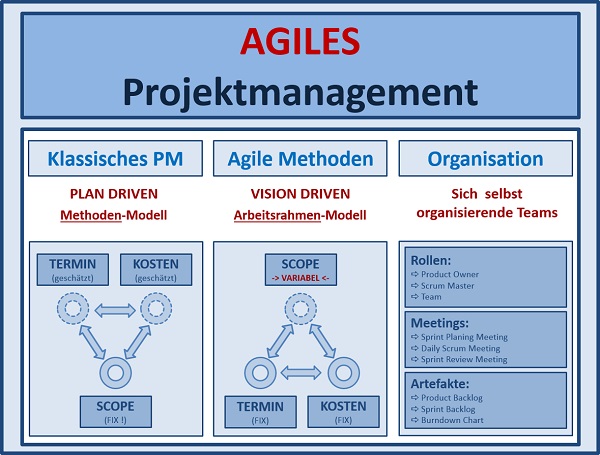 AGILES
Projektmanagement

Klassisches PM

PLAN DRIVEN
Methoden-Modell

TERMIN
(geschätzt)

KOSTEN
(geschätzt)

SCOPE
(FIX !)

Agile Methoden

VISION DRIVEN
Arbeitsrahmen-Modell

SCOPE
-> VARIABEL <-

TERMIN
(FIX)

KOSTEN
(FIX)

Organisation

Sich selbst organisierende Teams

Rollen:
⇨ Product Owner
⇨ Scrum Master
⇨ Team

Meetings:
⇨ Sprint Planing Meeting
⇨ Daily Scrum Meeting
⇨ Sprint Review Meeting

Artefakte:
⇨ Product Backlog
⇨ Sprint Backlog
⇨ Burndown Chart